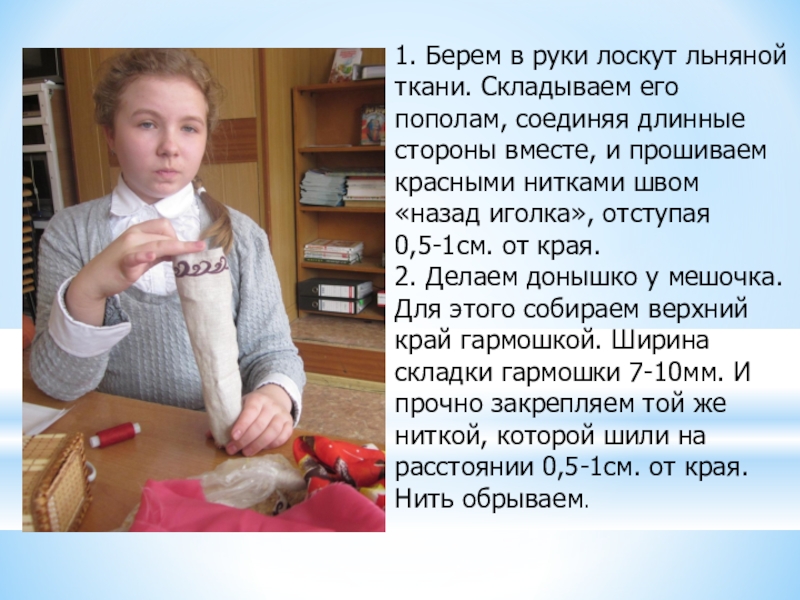 1. Берем в руки лоскут льняной ткани. Складываем его пополам, соединяя длинные стороны вместе, и прошиваем красными нитками швом «назад иголка», отступая 0,5-1см. от края.
2. Делаем донышко у мешочка. Для этого собираем верхний край гармошкой. Ширина складки гармошки 7-10мм. И прочно закрепляем той же ниткой, которой шили на расстоянии 0,5-1см. от края. Нить обрываем.